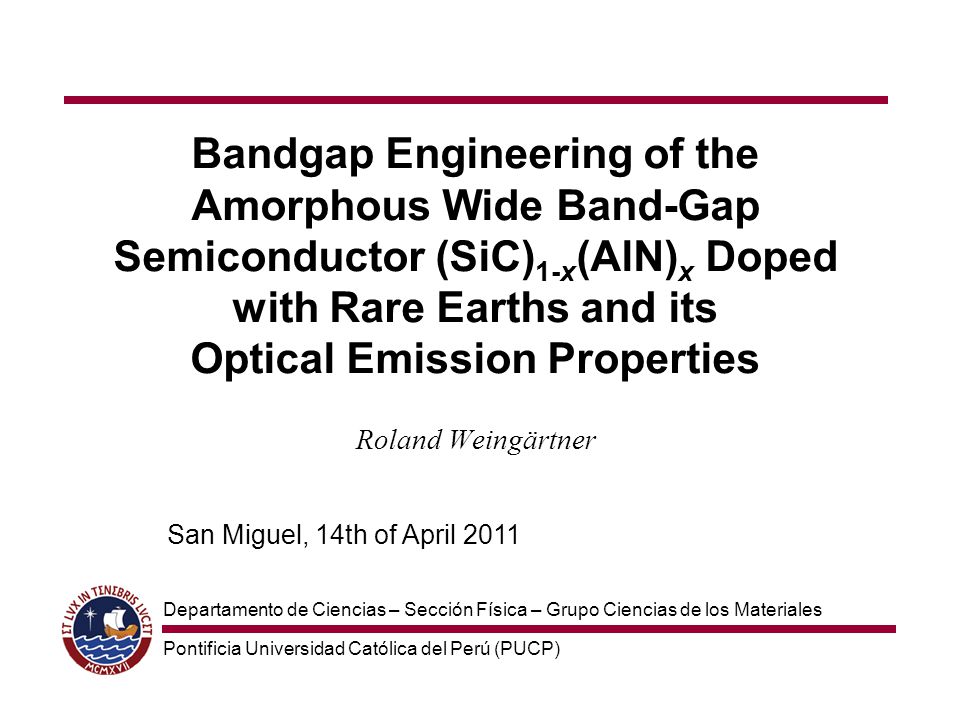 Bandgap Engineering of the Amorphous Wide Band-Gap Semiconductor $(SiC)_{1-x}(AlN)_x$ Doped with Rare Earths and its Optical Emission Properties

Roland Weingärtner

San Miguel, 14th of April 2011

ET LVX IN TENEBRIS LVCET
MCMXVII

Departamento de Ciencias – Sección Física – Grupo Ciencias de los Materiales

Pontificia Universidad Católica del Perú (PUCP)